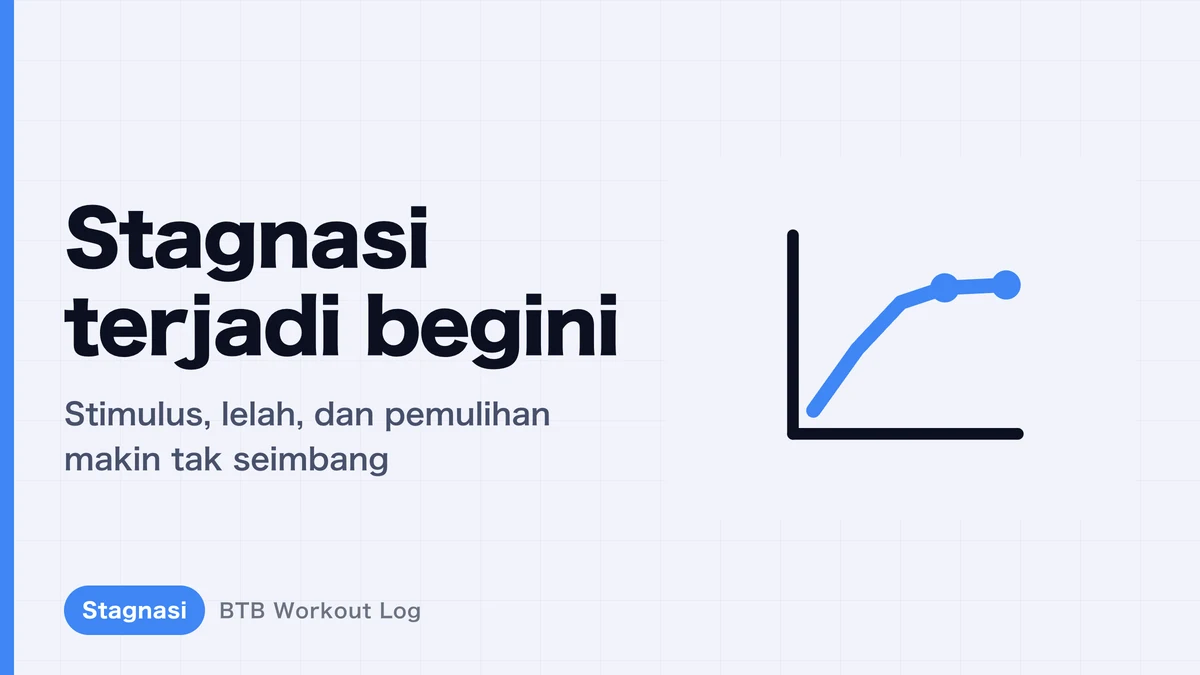 Stagnasi terjadi begini

Stimulus, lelah, dan pemulihan makin tak seimbang

Stagnasi

BTB Workout Log